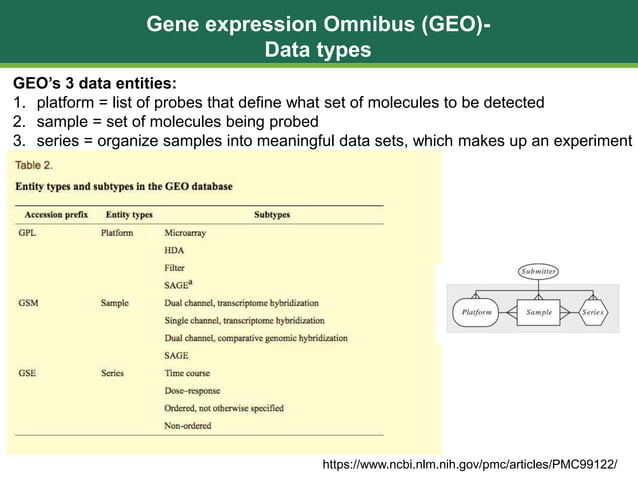 Gene expression Omnibus (GEO)-
Data types

GEO's 3 data entities:
1. platform = list of probes that define what set of molecules to be detected
2. sample = set of molecules being probed
3. series = organize samples into meaningful data sets, which makes up an experiment

Table 2.

Entity types and subtypes in the GEO database

| Accession prefix | Entity types | Subtypes |
|---|---|---|
| GPL | Platform | Microarray |
| | | HDA |
| | | Filter |
| | | SAGE$^a$ |
| GSM | Sample | Dual channel, transcriptome hybridization |
| | | Single channel, transcriptome hybridization |
| | | Dual channel, comparative genomic hybridization |
| | | SAGE |
| GSE | Series | Time course |
| | | Dose–response |
| | | Ordered, not otherwise specified |
| | | Non-ordered |

Submitter
Platform
Sample
Series

https://www.ncbi.nlm.nih.gov/pmc/articles/PMC99122/